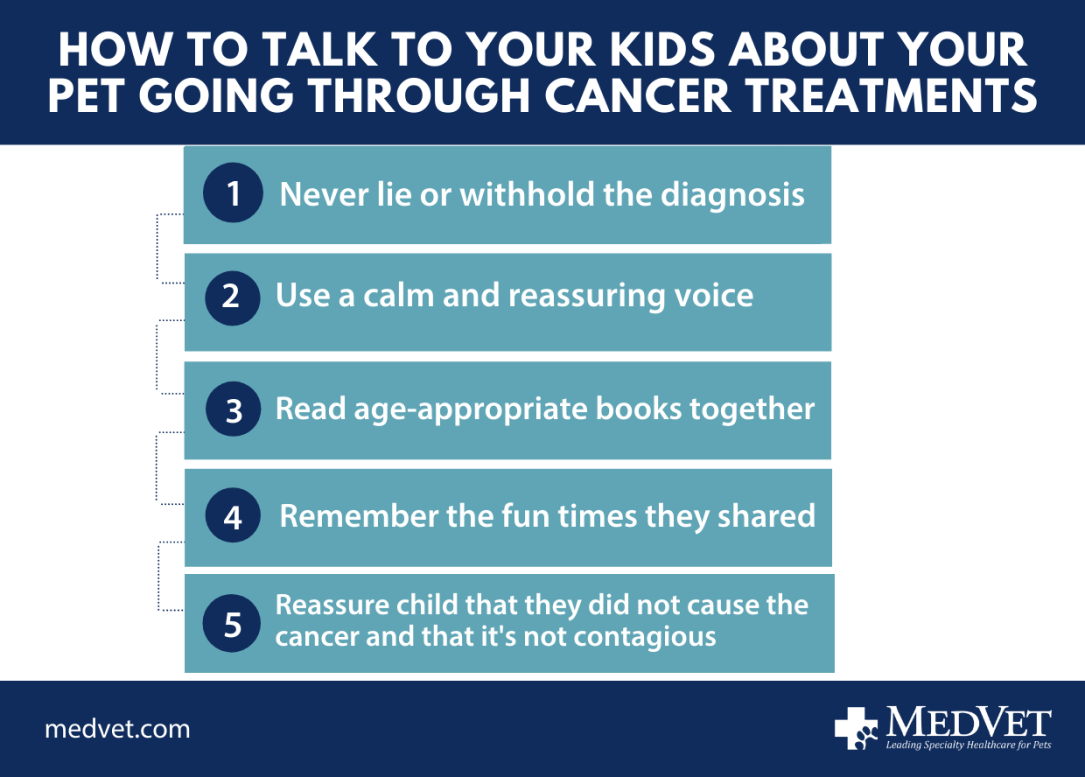 HOW TO TALK TO YOUR KIDS ABOUT YOUR PET GOING THROUGH CANCER TREATMENTS

1 Never lie or withhold the diagnosis

2 Use a calm and reassuring voice

3 Read age-appropriate books together

4 Remember the fun times they shared

5 Reassure child that they did not cause the cancer and that it's not contagious

medvet.com

MEDVET
Leading Specialty Healthcare for Pets